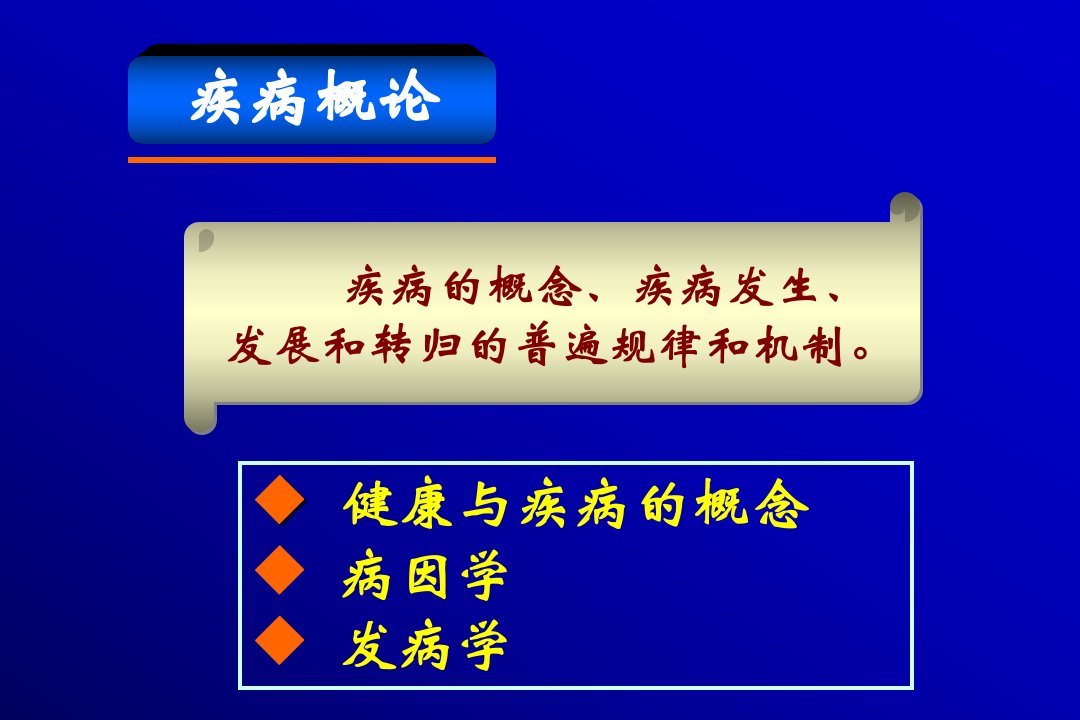 疾病概论

疾病的概念、疾病发生、发展和转归的普遍规律和机制。

◆ 健康与疾病的概念
◆ 病因学
◆ 发病学